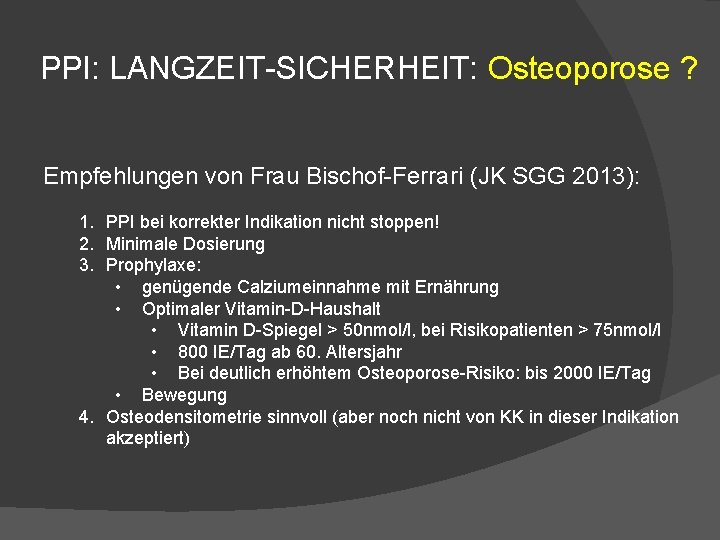 PPI: LANGZEIT-SICHERHEIT: Osteoporose ?

Empfehlungen von Frau Bischof-Ferrari (JK SGG 2013):

1. PPI bei korrekter Indikation nicht stoppen!
2. Minimale Dosierung
3. Prophylaxe:
 • genügende Calziumeinnahme mit Ernährung
 • Optimaler Vitamin-D-Haushalt
  • Vitamin D-Spiegel > 50nmol/l, bei Risikopatienten > 75nmol/l
  • 800 IE/Tag ab 60. Altersjahr
  • Bei deutlich erhöhtem Osteoporose-Risiko: bis 2000 IE/Tag
 • Bewegung
4. Osteodensitometrie sinnvoll (aber noch nicht von KK in dieser Indikation akzeptiert)